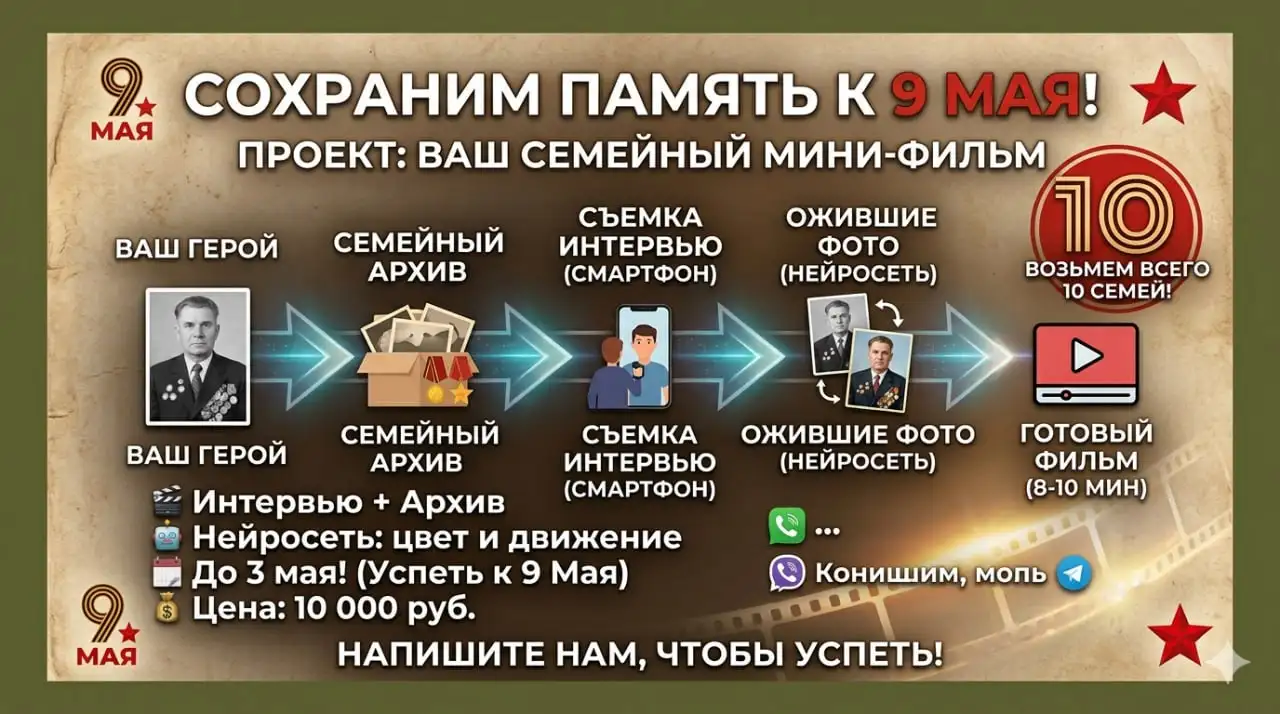 9 МАЯ

СОХРАНИМ ПАМЯТЬ К 9 МАЯ!

ПРОЕКТ: ВАШ СЕМЕЙНЫЙ МИНИ-ФИЛЬМ

10 ВОЗЬМЕМ ВСЕГО 10 СЕМЕЙ!

ВАШ ГЕРОЙ

СЕМЕЙНЫЙ АРХИВ

СЪЕМКА ИНТЕРВЬЮ (СМАРТФОН)

ОЖИВШИЕ ФОТО (НЕЙРОСЕТЬ)

ВАШ ГЕРОЙ

СЕМЕЙНЫЙ АРХИВ

СЪЕМКА ИНТЕРВЬЮ (СМАРТФОН)

ОЖИВШИЕ ФОТО (НЕЙРОСЕТЬ)

ГОТОВЫЙ ФИЛЬМ (8-10 МИН)

Интервью + Архив
Нейросеть: цвет и движение
До 3 мая! (Успеть к 9 Мая)
Цена: 10 000 руб.

...
Конишим, мопь

9 МАЯ

НАПИШИТЕ НАМ, ЧТОБЫ УСПЕТЬ!